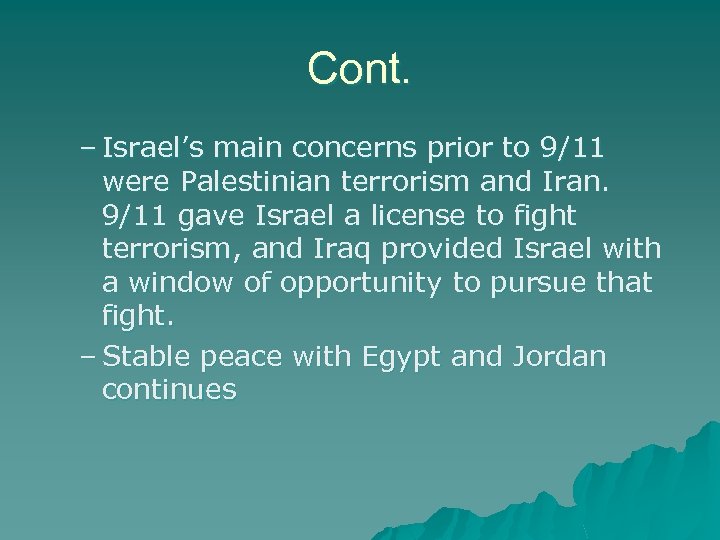 Cont.

– Israel’s main concerns prior to 9/11 were Palestinian terrorism and Iran. 9/11 gave Israel a license to fight terrorism, and Iraq provided Israel with a window of opportunity to pursue that fight.

– Stable peace with Egypt and Jordan continues